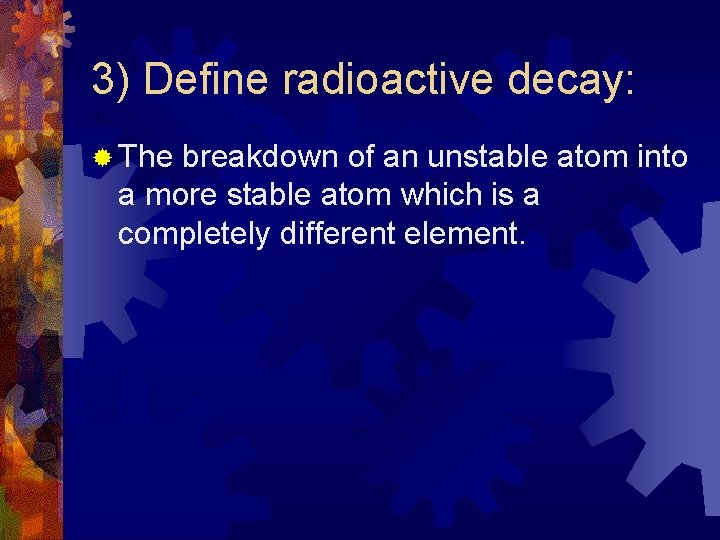 3) Define radioactive decay:

The breakdown of an unstable atom into a more stable atom which is a completely different element.